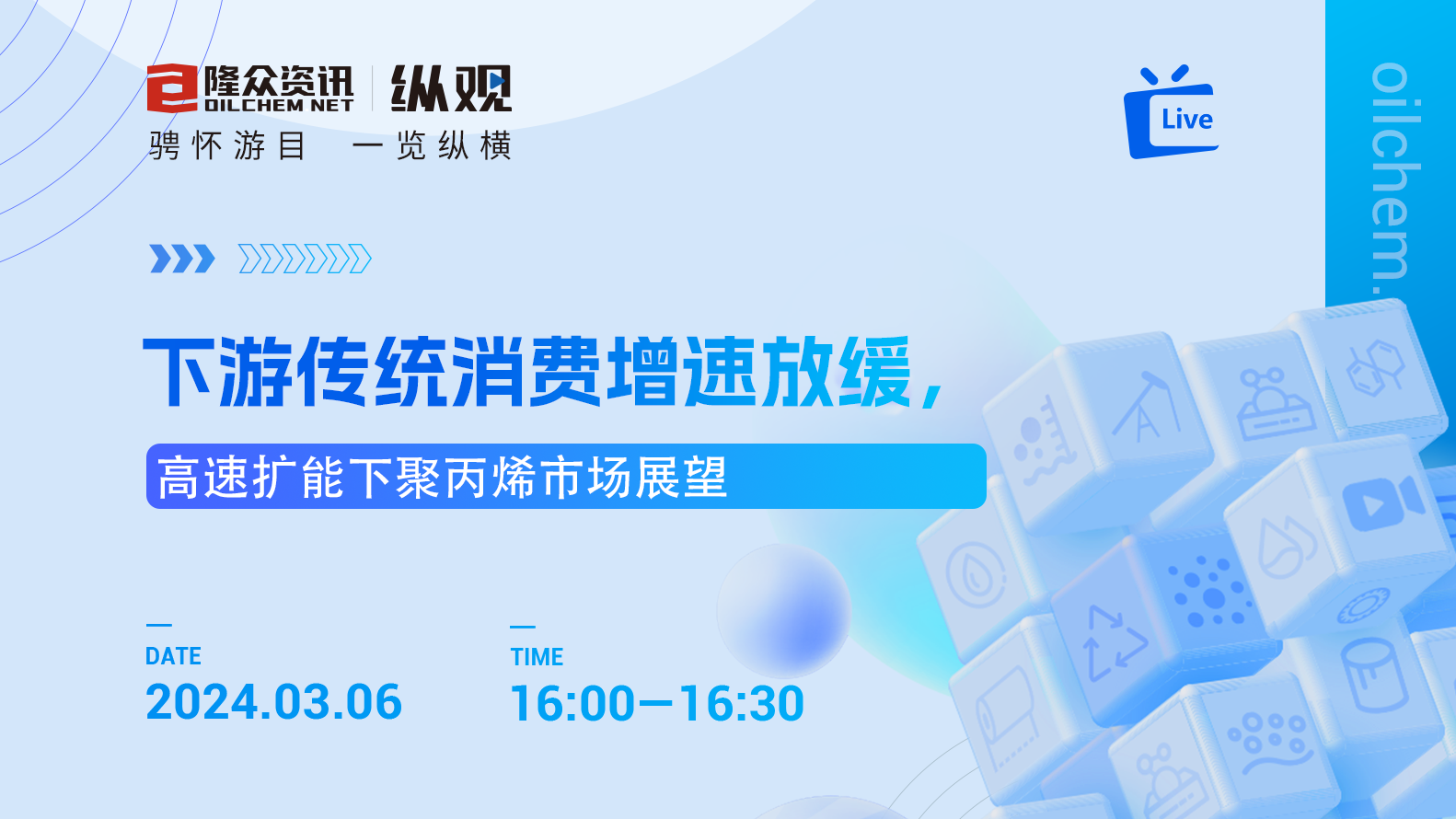 隆众资讯
OILCHEM NET
纵观
骋怀游目 一览纵横

Live

oilchem.

下游传统消费增速放缓，
高速扩能下聚丙烯市场展望

DATE
2024.03.06

TIME
16:00—16:30